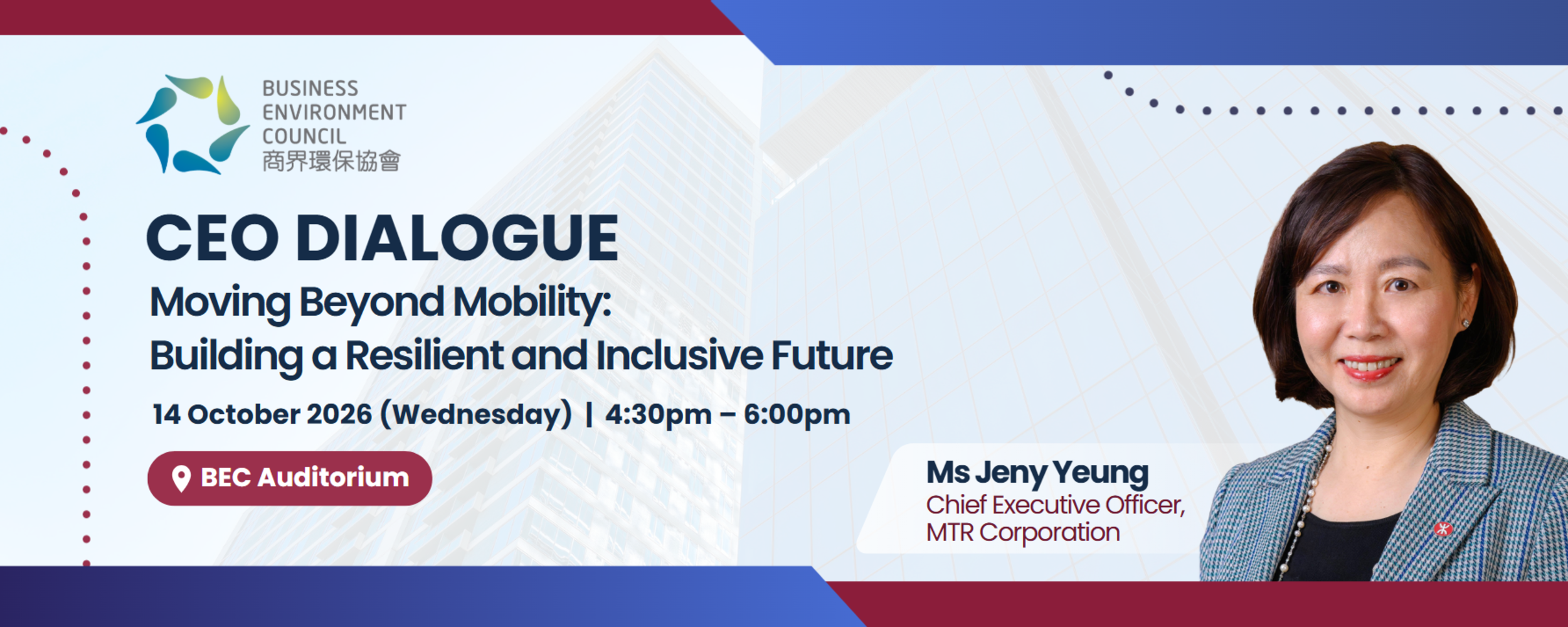 BUSINESS
ENVIRONMENT
COUNCIL
商界環保協會

CEO DIALOGUE

Moving Beyond Mobility:
Building a Resilient and Inclusive Future

14 October 2026 (Wednesday) | 4:30pm – 6:00pm

BEC Auditorium

Ms Jeny Yeung
Chief Executive Officer,
MTR Corporation